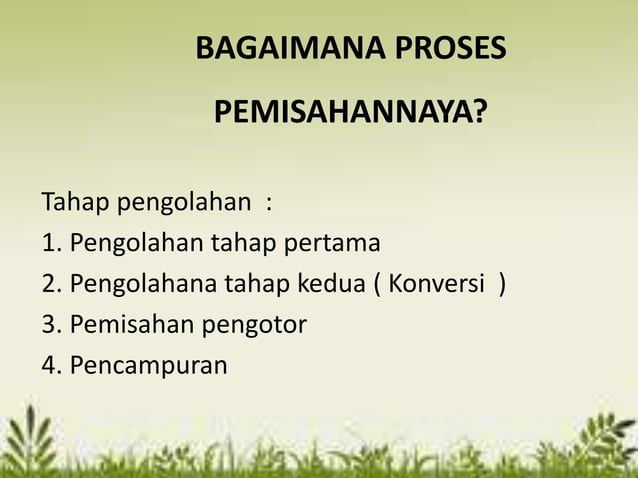 BAGAIMANA PROSES
PEMISAHANNAYA?

Tahap pengolahan :
1. Pengolahan tahap pertama
2. Pengolahana tahap kedua ( Konversi )
3. Pemisahan pengotor
4. Pencampuran